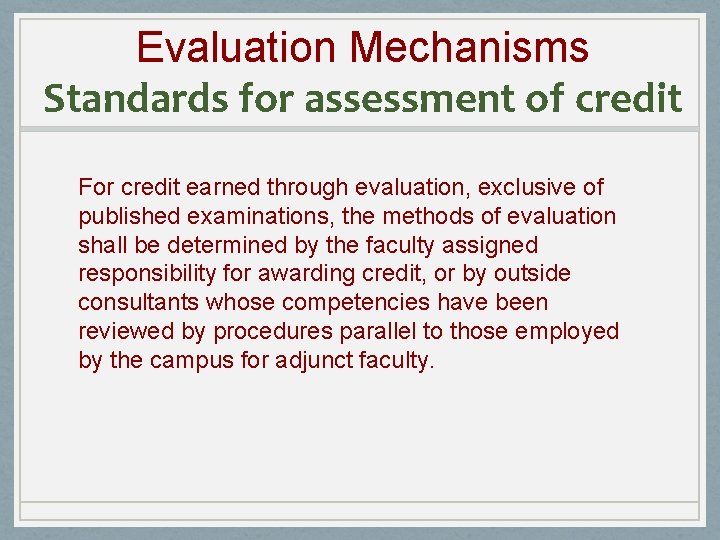 Evaluation Mechanisms
Standards for assessment of credit

For credit earned through evaluation, exclusive of published examinations, the methods of evaluation shall be determined by the faculty assigned responsibility for awarding credit, or by outside consultants whose competencies have been reviewed by procedures parallel to those employed by the campus for adjunct faculty.